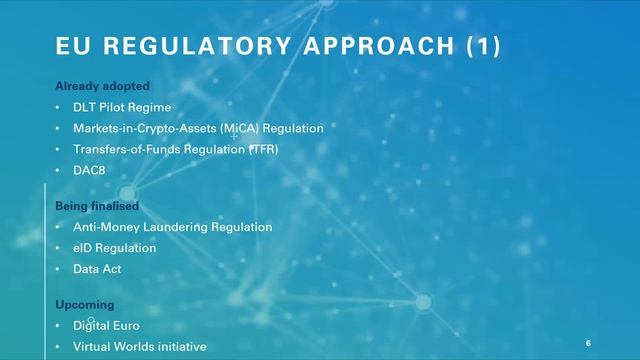 EU REGULATORY APPROACH (1)

Already adopted
• DLT Pilot Regime
• Markets-in-Crypto-Assets (MiCA) Regulation
• Transfers-of-Funds Regulation (TFR)
• DAC8

Being finalised
• Anti-Money Laundering Regulation
• eID Regulation
• Data Act

Upcoming
• Digital Euro
• Virtual Worlds initiative

6